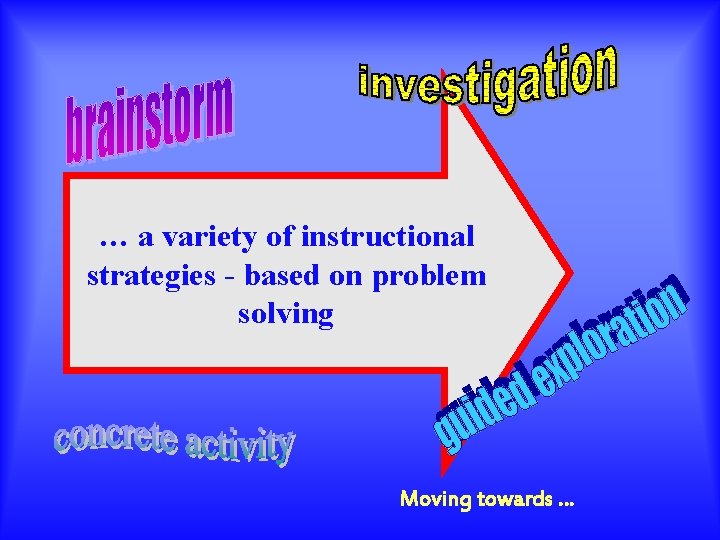 brainstorm

investigation

… a variety of instructional strategies - based on problem solving

guided exploration

concrete activity

Moving towards …